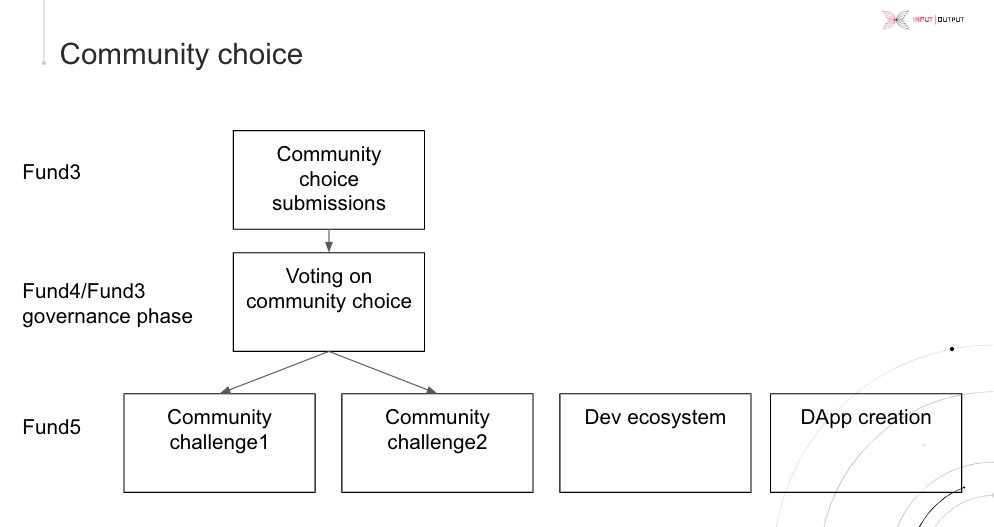 INPUT | OUTPUT

Community choice

Fund3

Community choice submissions

Fund4/Fund3 governance phase

Voting on community choice

Fund5

Community challenge1

Community challenge2

Dev ecosystem

DApp creation